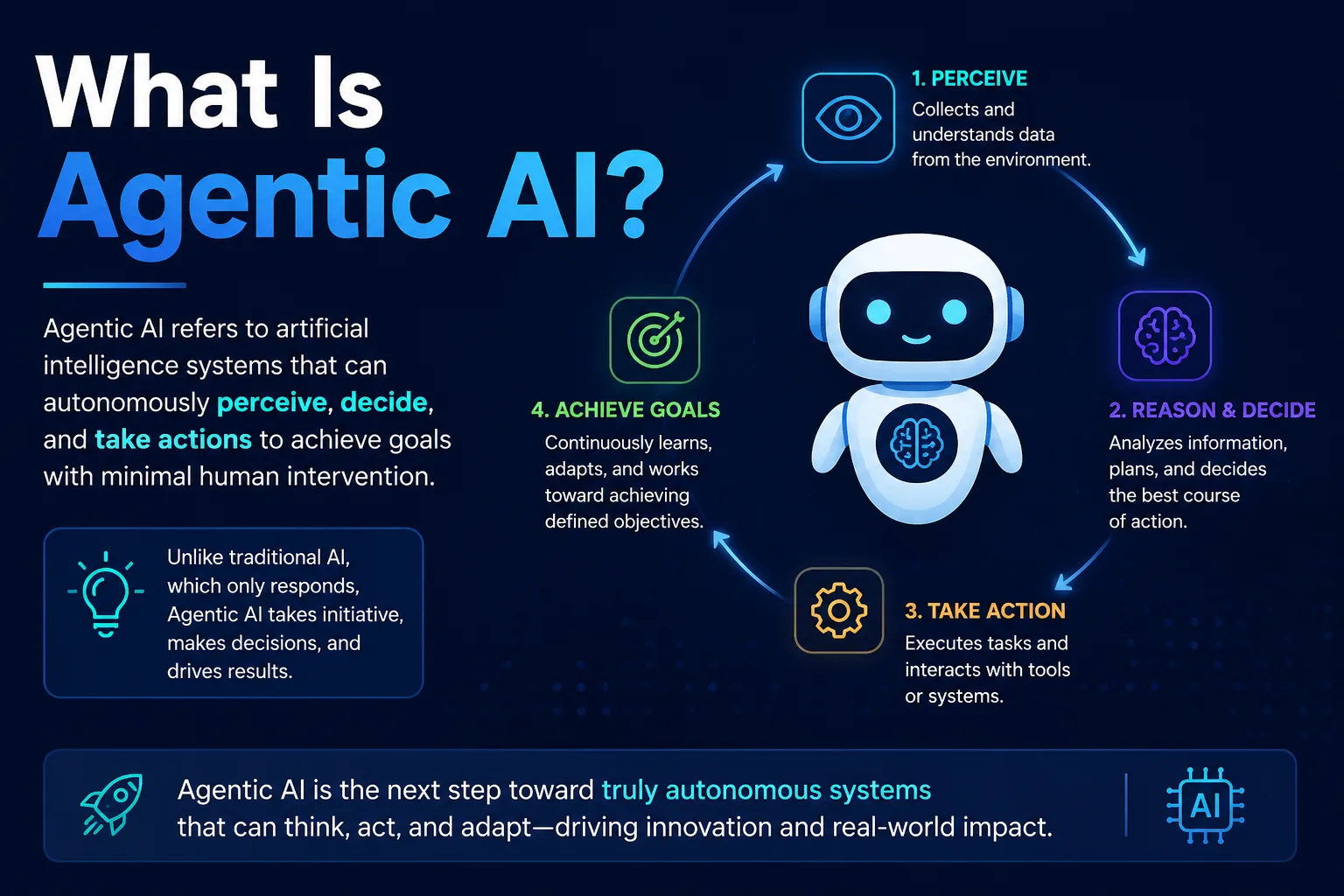 What Is Agentic AI?

Agentic AI refers to artificial intelligence systems that can autonomously perceive, decide, and take actions to achieve goals with minimal human intervention.

Unlike traditional AI, which only responds, Agentic AI takes initiative, makes decisions, and drives results.

1. PERCEIVE
Collects and understands data from the environment.

2. REASON & DECIDE
Analyzes information, plans, and decides the best course of action.

3. TAKE ACTION
Executes tasks and interacts with tools or systems.

4. ACHIEVE GOALS
Continuously learns, adapts, and works toward achieving defined objectives.

Agentic AI is the next step toward truly autonomous systems that can think, act, and adapt—driving innovation and real-world impact.

AI